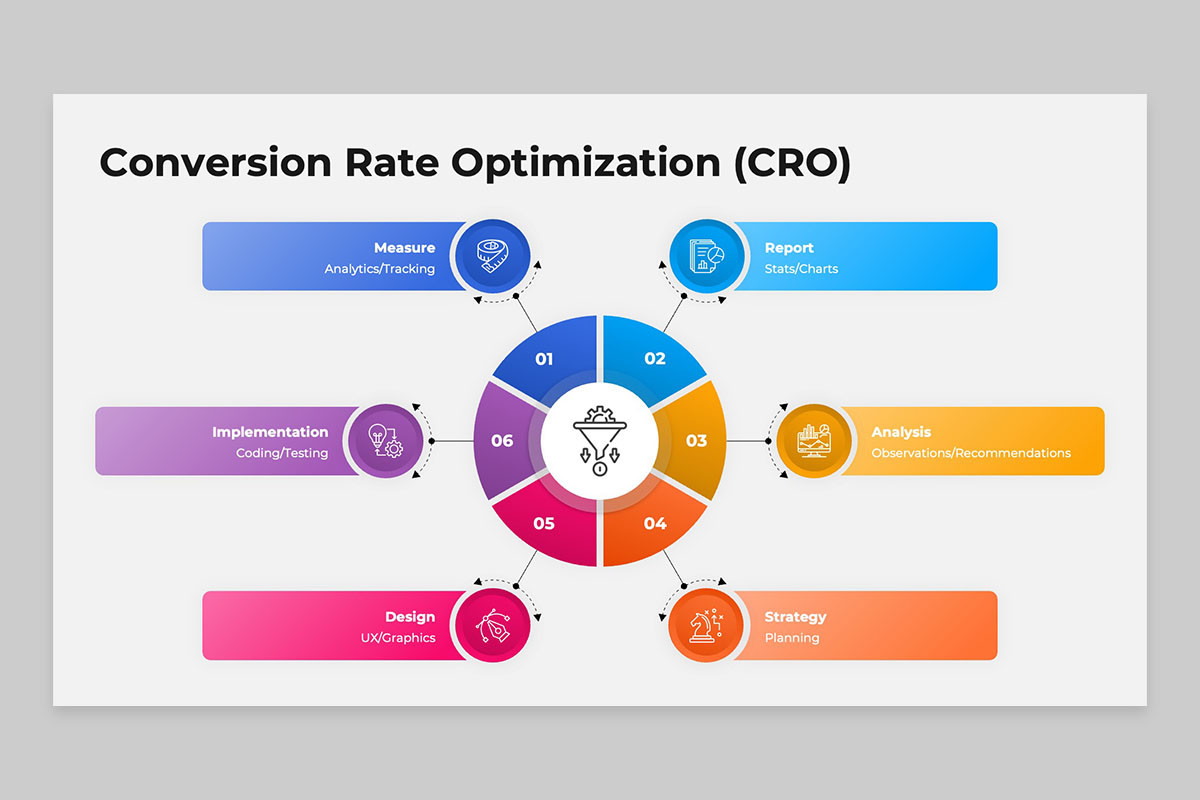 Conversion Rate Optimization (CRO)

Measure
Analytics/Tracking

Report
Stats/Charts

Implementation
Coding/Testing

Analysis
Observations/Recommendations

Design
UX/Graphics

Strategy
Planning

01
02
03
04
05
06